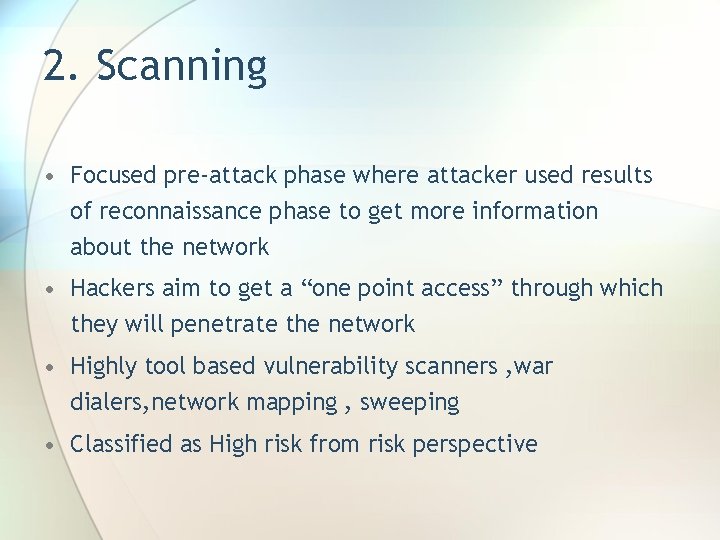 2. Scanning

• Focused pre-attack phase where attacker used results of reconnaissance phase to get more information about the network

• Hackers aim to get a “one point access” through which they will penetrate the network

• Highly tool based vulnerability scanners ,war dialers,network mapping , sweeping

• Classified as High risk from risk perspective